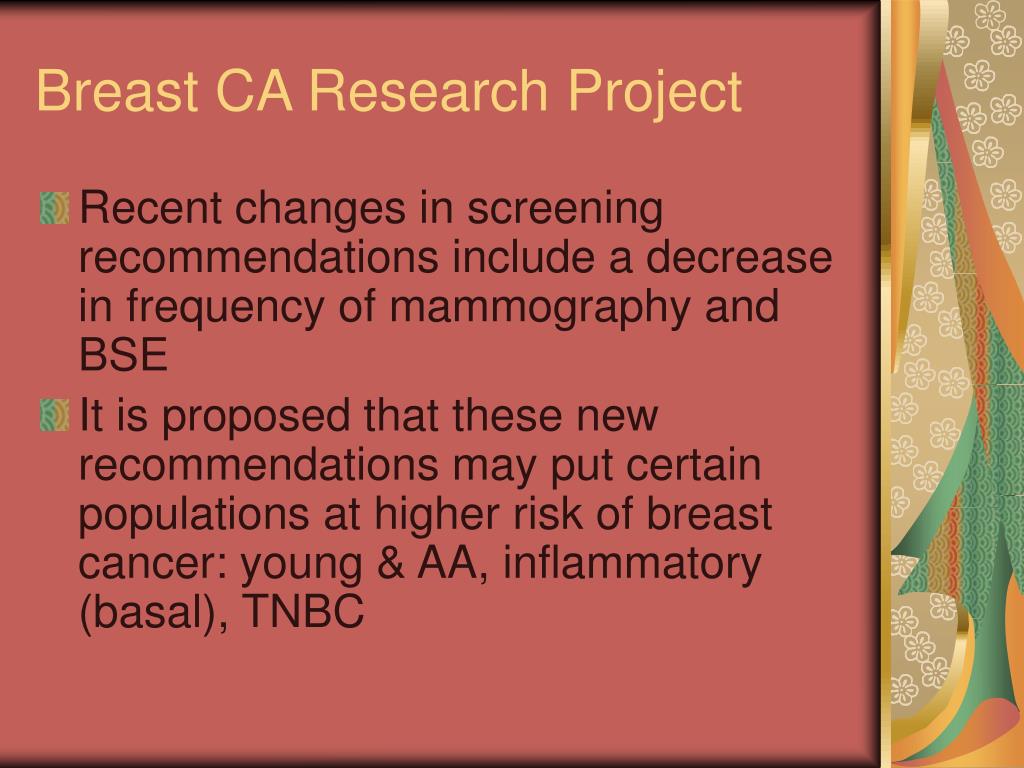 Breast CA Research Project

Recent changes in screening recommendations include a decrease in frequency of mammography and BSE

It is proposed that these new recommendations may put certain populations at higher risk of breast cancer: young & AA, inflammatory (basal), TNBC